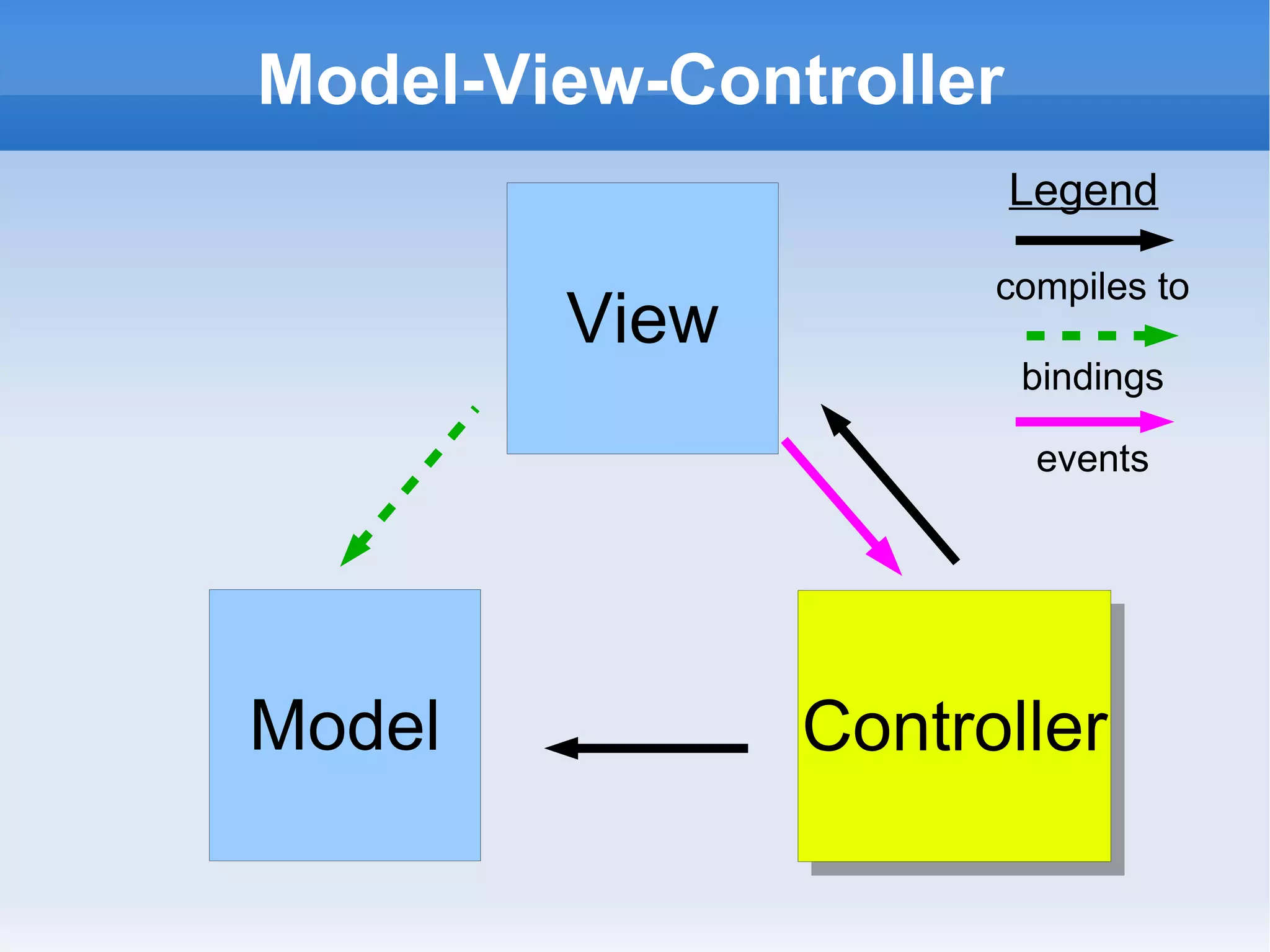 Model-View-Controller

View

Legend

compiles to

bindings

events

Model

Controller